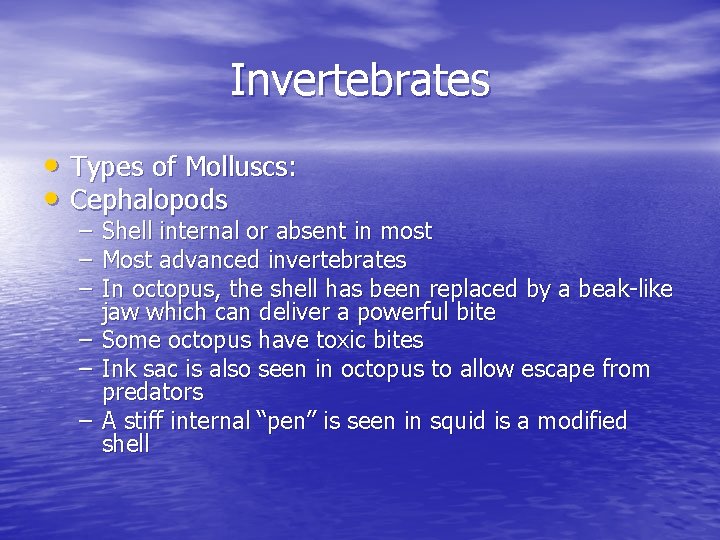 Invertebrates

• Types of Molluscs:
• Cephalopods
  – Shell internal or absent in most
  – Most advanced invertebrates
  – In octopus, the shell has been replaced by a beak-like jaw which can deliver a powerful bite
  – Some octopus have toxic bites
  – Ink sac is also seen in octopus to allow escape from predators
  – A stiff internal "pen" is seen in squid is a modified shell